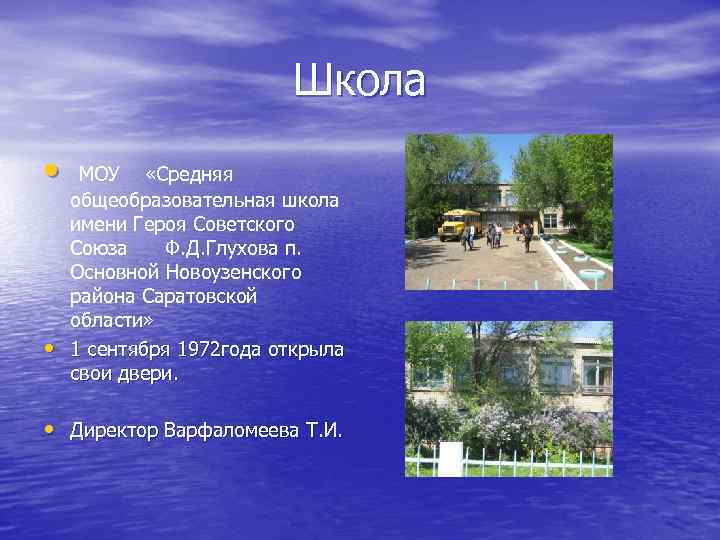 Школа

• МОУ «Средняя общеобразовательная школа имени Героя Советского Союза Ф.Д.Глухова п. Основной Новоузенского района Саратовской области»

• 1 сентября 1972года открыла свои двери.

• Директор Варфаломеева Т.И.